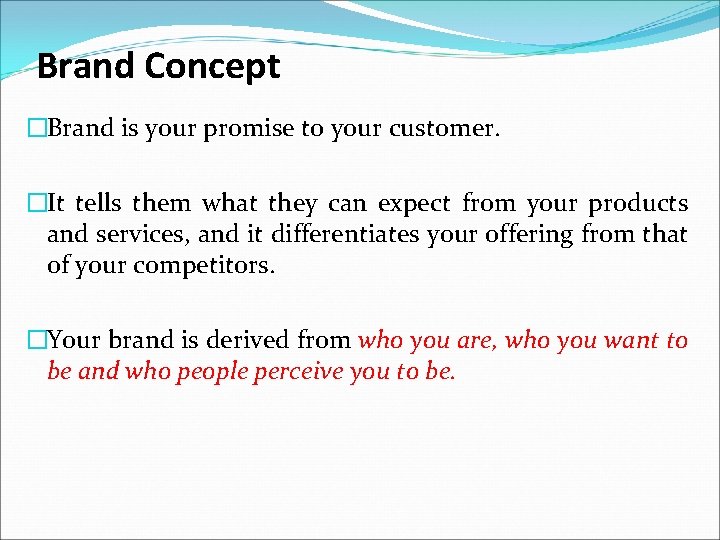 Brand Concept

□Brand is your promise to your customer.

□It tells them what they can expect from your products and services, and it differentiates your offering from that of your competitors.

□Your brand is derived from who you are, who you want to be and who people perceive you to be.